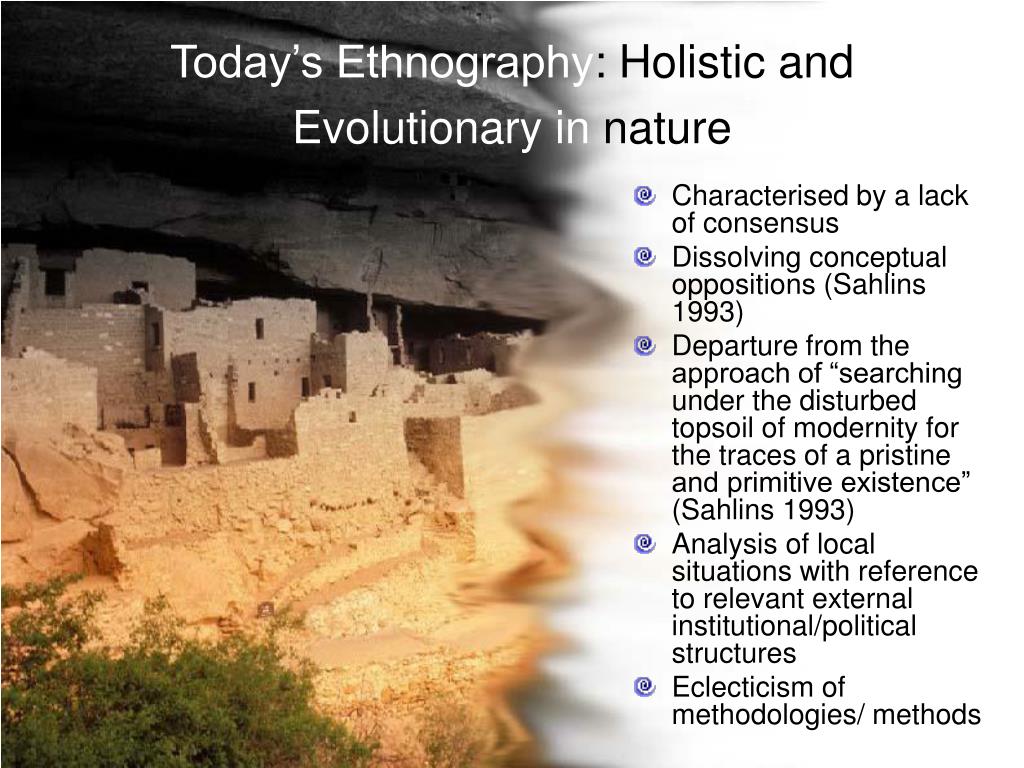 Today’s Ethnography: Holistic and Evolutionary in nature

Characterised by a lack of consensus

Dissolving conceptual oppositions (Sahlins 1993)

Departure from the approach of “searching under the disturbed topsoil of modernity for the traces of a pristine and primitive existence” (Sahlins 1993)

Analysis of local situations with reference to relevant external institutional/political structures

Eclecticism of methodologies/ methods